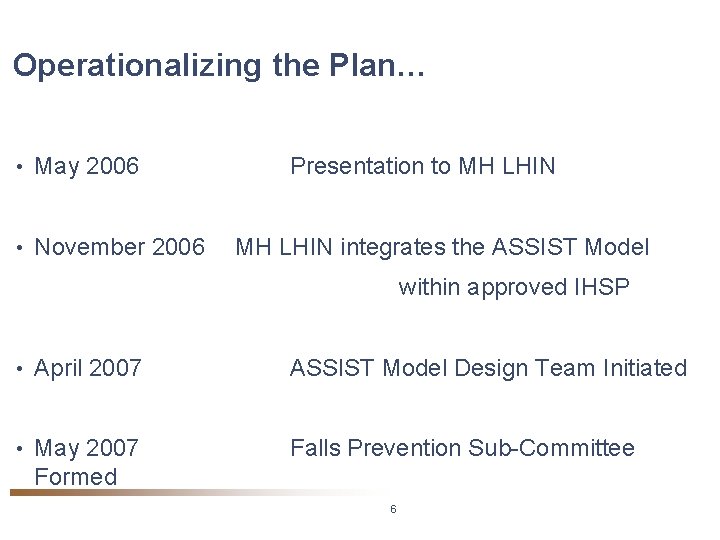 Operationalizing the Plan…

• May 2006 Presentation to MH LHIN

• November 2006 MH LHIN integrates the ASSIST Model within approved IHSP

• April 2007 ASSIST Model Design Team Initiated

• May 2007 Falls Prevention Sub-Committee Formed

6